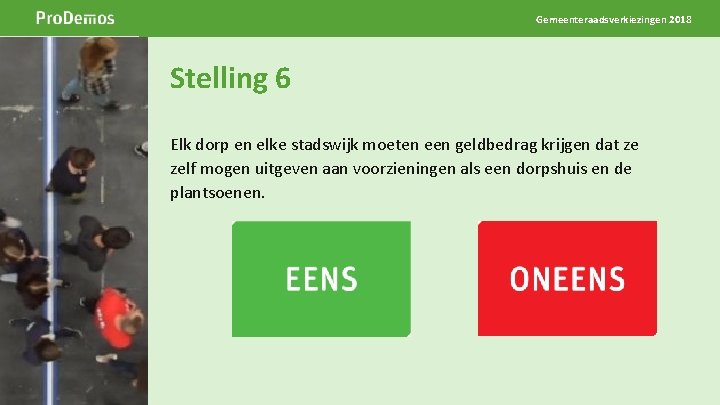 ProDemos

Gemeenteraadsverkiezingen 2018

Stelling 6

Elk dorp en elke stadswijk moeten een geldbedrag krijgen dat ze zelf mogen uitgeven aan voorzieningen als een dorpshuis en de plantsoenen.

EENS

ONEENS